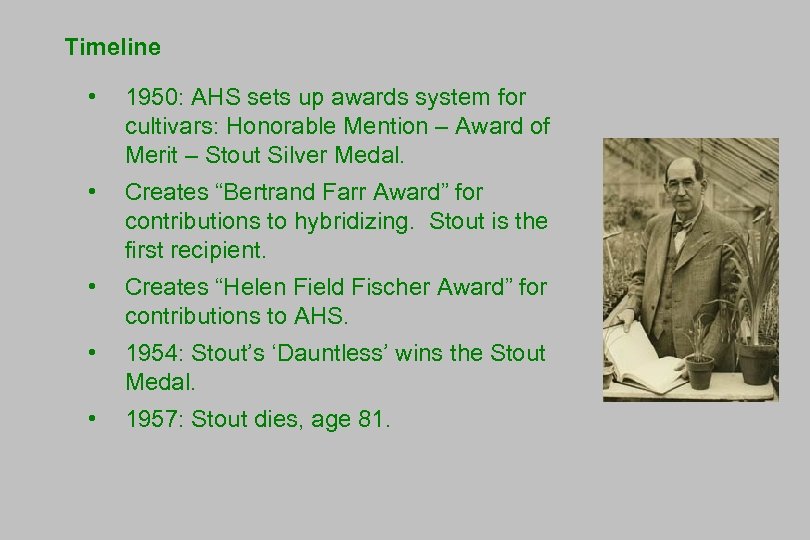 Timeline

• 1950: AHS sets up awards system for cultivars: Honorable Mention – Award of Merit – Stout Silver Medal.

• Creates “Bertrand Farr Award” for contributions to hybridizing. Stout is the first recipient.

• Creates “Helen Field Fischer Award” for contributions to AHS.

• 1954: Stout’s ‘Dauntless’ wins the Stout Medal.

• 1957: Stout dies, age 81.